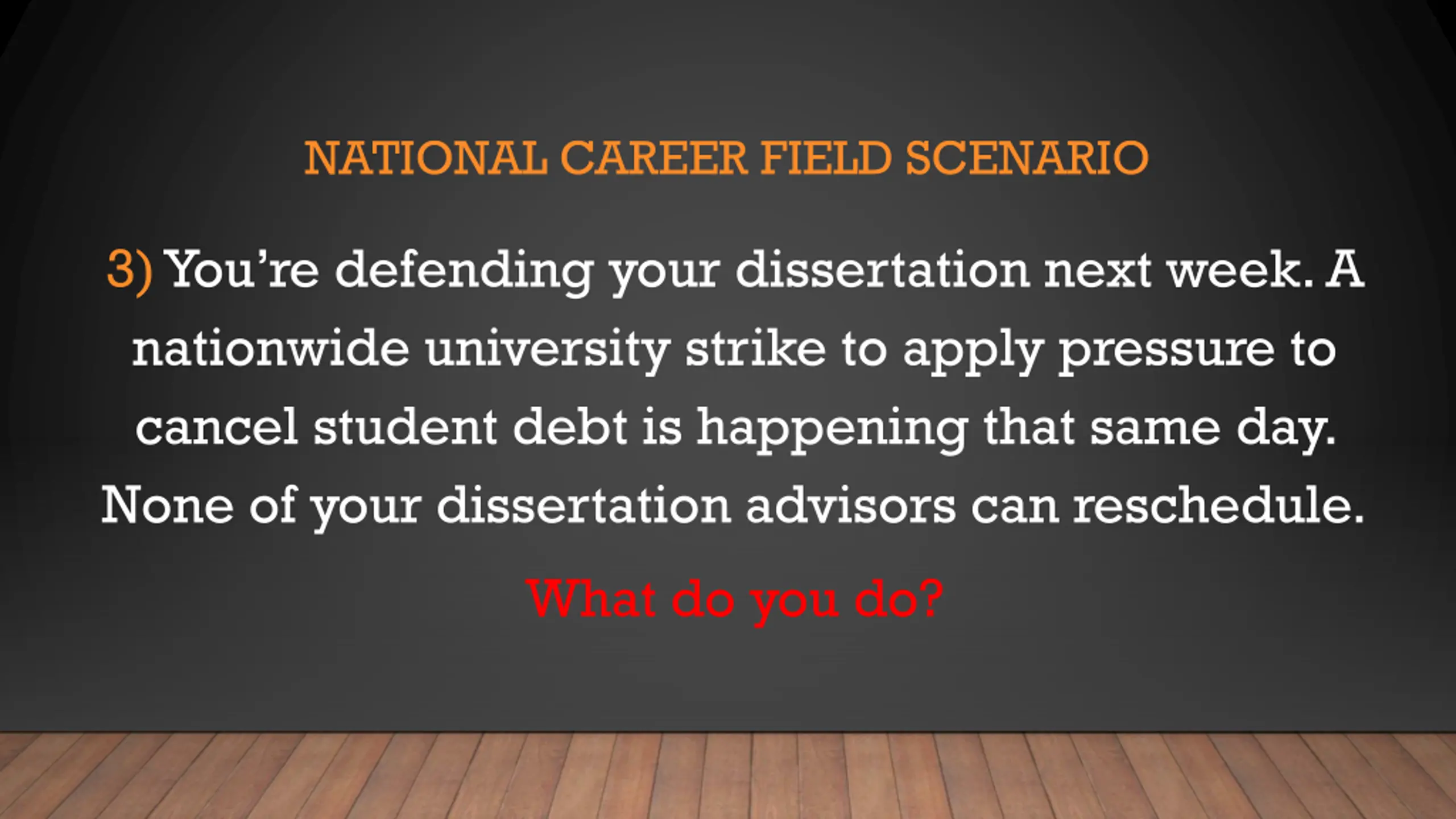 NATIONAL CAREER FIELD SCENARIO

3) You’re defending your dissertation next week. A nationwide university strike to apply pressure to cancel student debt is happening that same day. None of your dissertation advisors can reschedule.

What do you do?